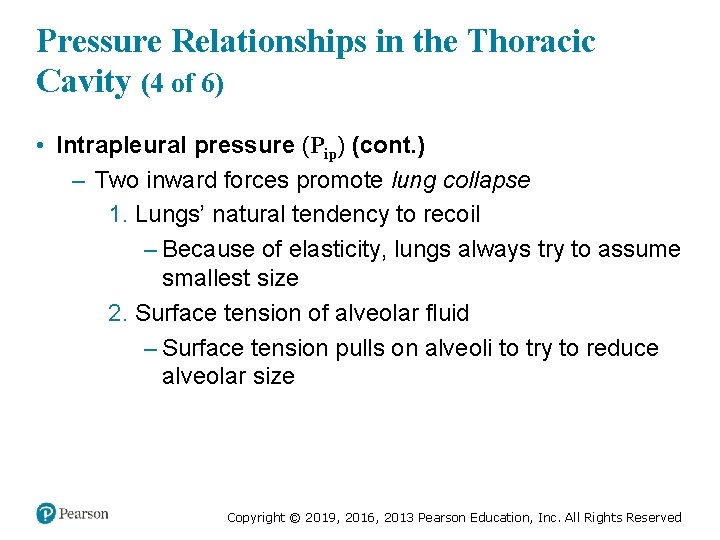 Pressure Relationships in the Thoracic Cavity (4 of 6)

• Intrapleural pressure $(P_{ip})$ (cont.)

– Two inward forces promote lung collapse

1. Lungs' natural tendency to recoil

– Because of elasticity, lungs always try to assume smallest size

2. Surface tension of alveolar fluid

– Surface tension pulls on alveoli to try to reduce alveolar size

Pearson

Copyright © 2019, 2016, 2013 Pearson Education, Inc. All Rights Reserved